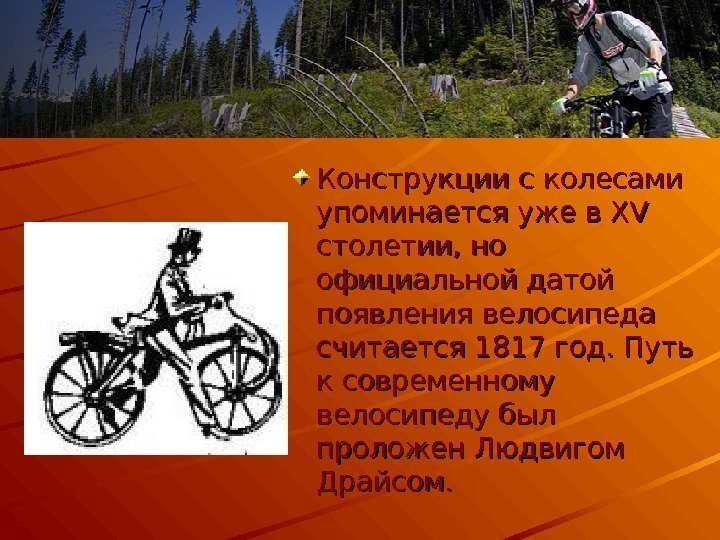 Конструкции с колесами упоминается уже в XV столетии, но официальной датой появления велосипеда считается 1817 год. Путь к современному велосипеду был проложен Людвигом Драйсом.